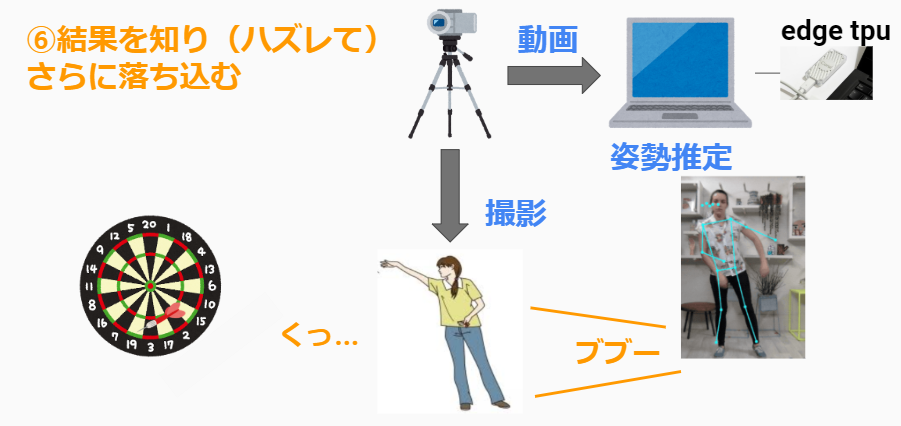 ⑥結果を知り（ハズレて）
さらに落ち込む

動画

edge tpu

姿勢推定

撮影

20 1 18 4 13 6 10 15 2 17 3 19 7 16 8 11 14 9 12 5

くっ…

ブブー